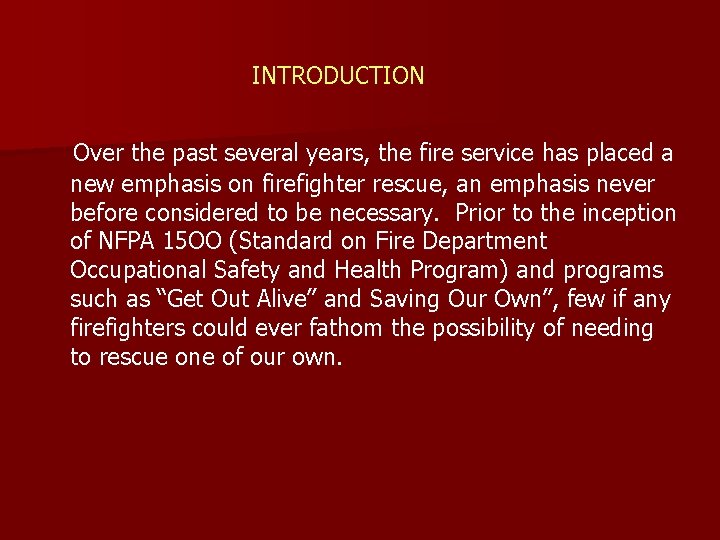 INTRODUCTION

Over the past several years, the fire service has placed a new emphasis on firefighter rescue, an emphasis never before considered to be necessary. Prior to the inception of NFPA 15OO (Standard on Fire Department Occupational Safety and Health Program) and programs such as “Get Out Alive” and Saving Our Own”, few if any firefighters could ever fathom the possibility of needing to rescue one of our own.